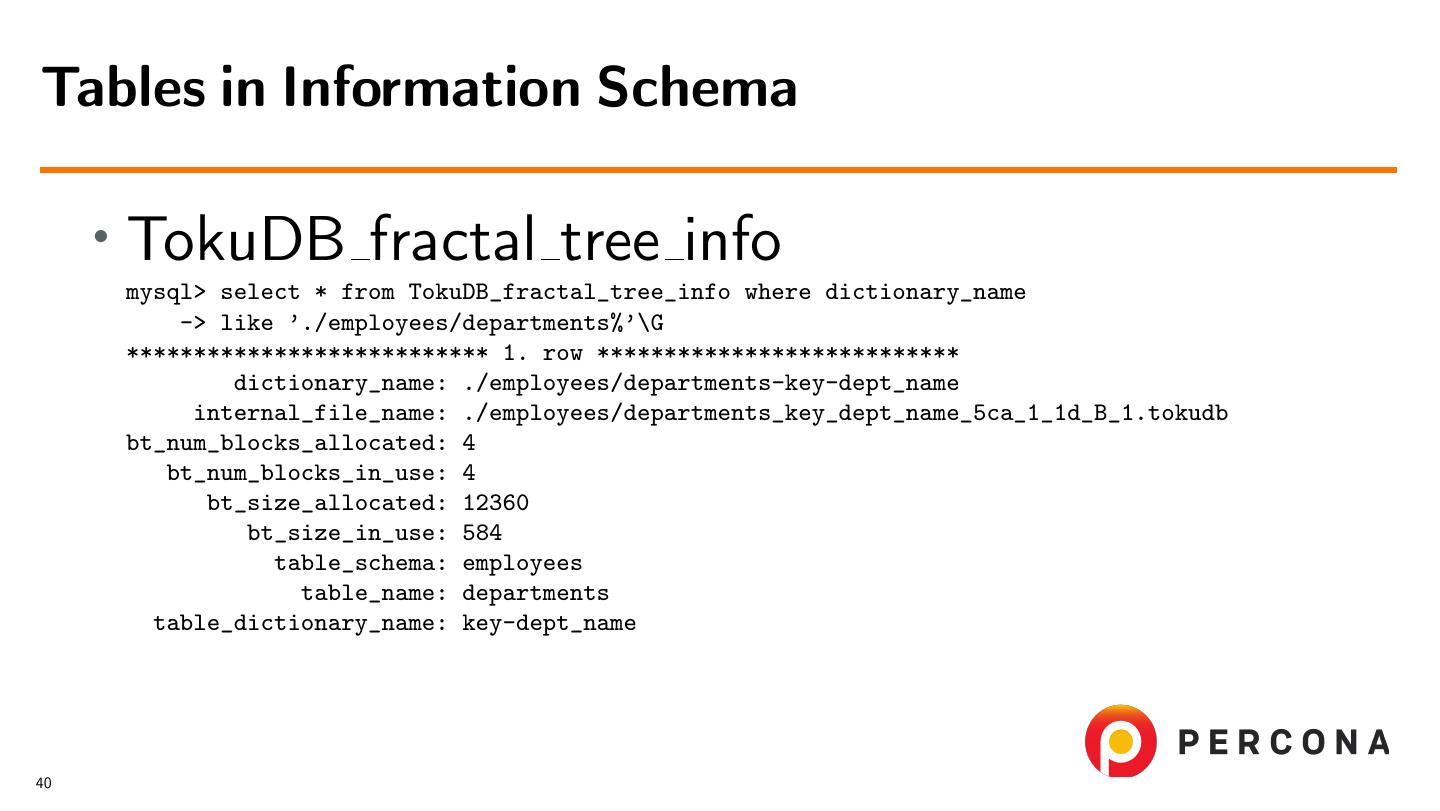 Tables in Information Schema

• TokuDB_fractal_tree_info

mysql> select * from TokuDB_fractal_tree_info where dictionary_name
    -> like './employees/departments%'\G
*************************** 1. row ***************************
        dictionary_name: ./employees/departments-key-dept_name
     internal_file_name: ./employees/departments_key_dept_name_5ca_1_1d_B_1.tokudb
bt_num_blocks_allocated: 4
   bt_num_blocks_in_use: 4
      bt_size_allocated: 12360
         bt_size_in_use: 584
           table_schema: employees
             table_name: departments
  table_dictionary_name: key-dept_name

PERCONA

40